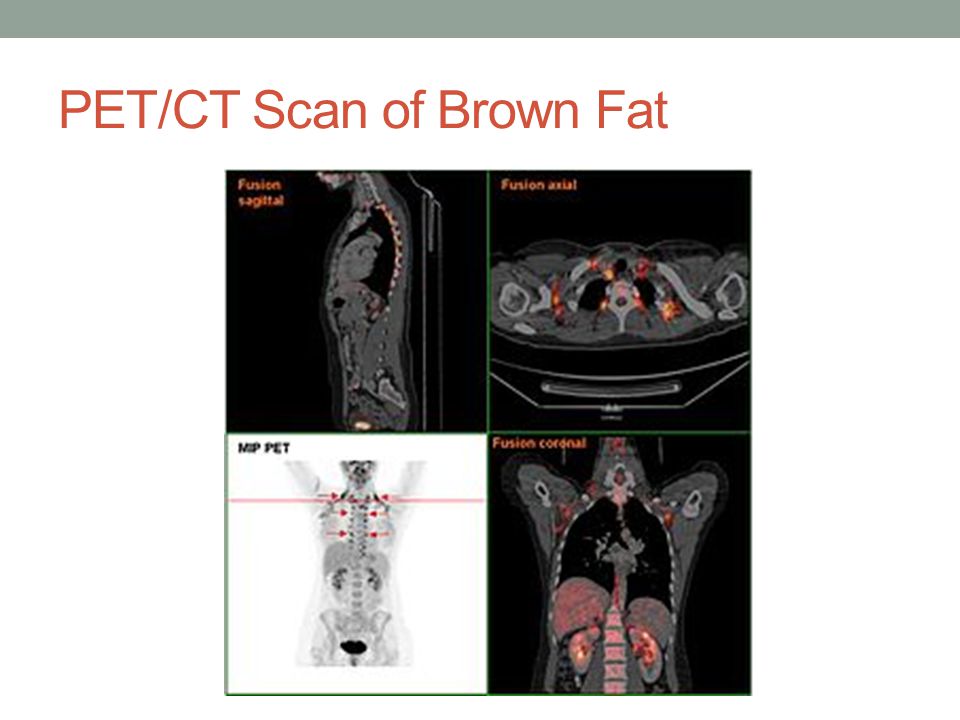 PET/CT Scan of Brown Fat

Fusion sagittal

Fusion axial

MIP PET

Fusion coronal